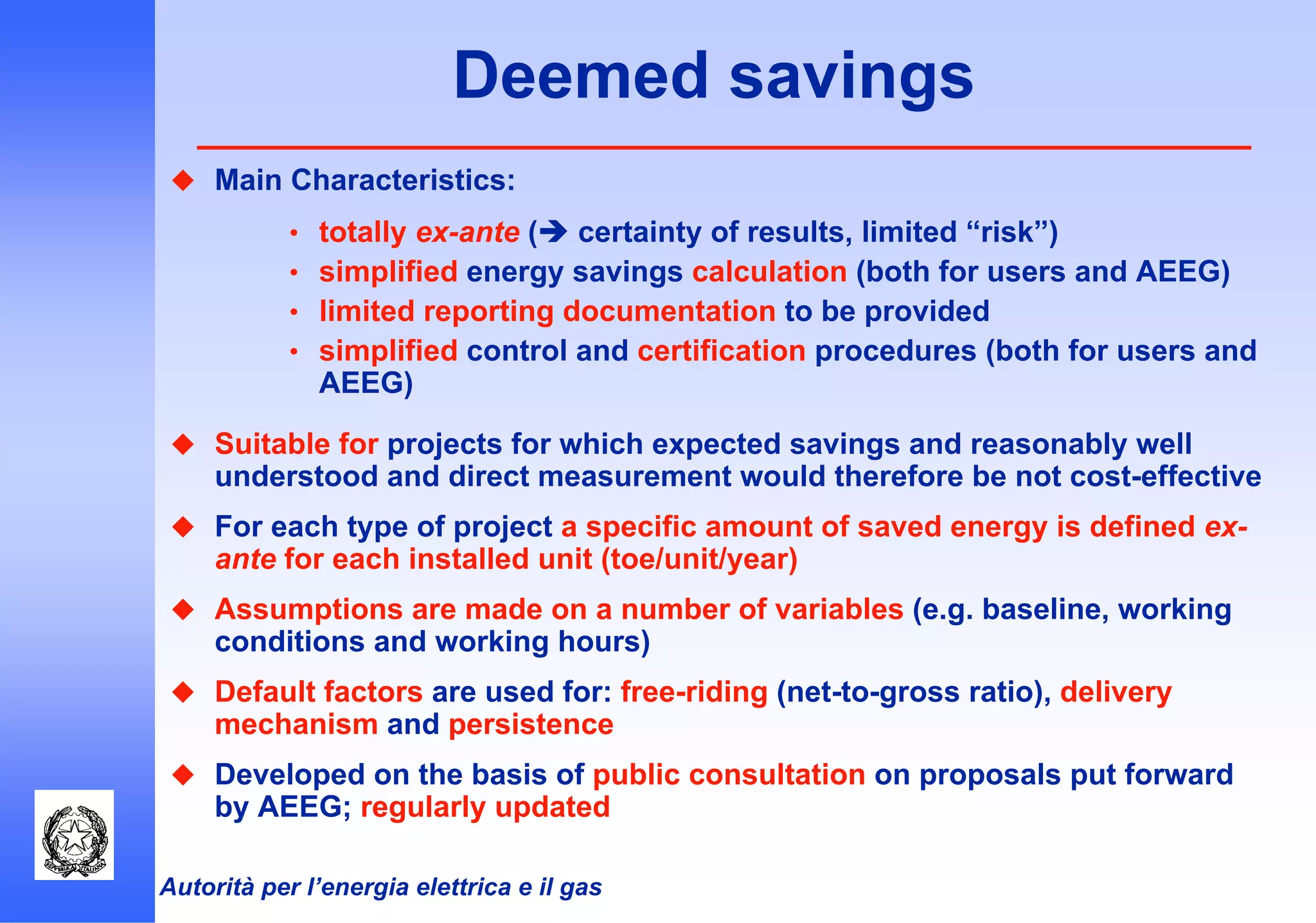 Deemed savings

◆ Main Characteristics:

• totally ex-ante (➔ certainty of results, limited “risk”)
• simplified energy savings calculation (both for users and AEEG)
• limited reporting documentation to be provided
• simplified control and certification procedures (both for users and AEEG)

◆ Suitable for projects for which expected savings and reasonably well understood and direct measurement would therefore be not cost-effective

◆ For each type of project a specific amount of saved energy is defined ex-ante for each installed unit (toe/unit/year)

◆ Assumptions are made on a number of variables (e.g. baseline, working conditions and working hours)

◆ Default factors are used for: free-riding (net-to-gross ratio), delivery mechanism and persistence

◆ Developed on the basis of public consultation on proposals put forward by AEEG; regularly updated

REPVBBLICA ITALIANA

Autorità per l’energia elettrica e il gas